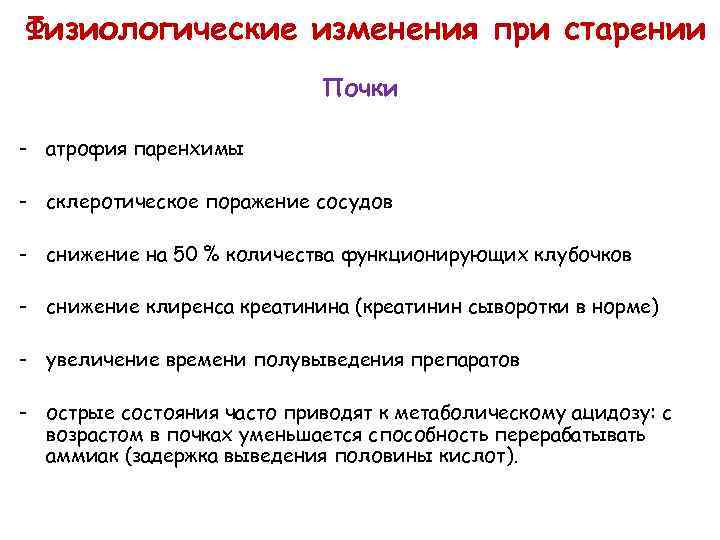 Физиологические изменения при старении

Почки

- атрофия паренхимы

- склеротическое поражение сосудов

- снижение на 50 % количества функционирующих клубочков

- снижение клиренса креатинина (креатинин сыворотки в норме)

- увеличение времени полувыведения препаратов

- острые состояния часто приводят к метаболическому ацидозу: с возрастом в почках уменьшается способность перерабатывать аммиак (задержка выведения половины кислот).